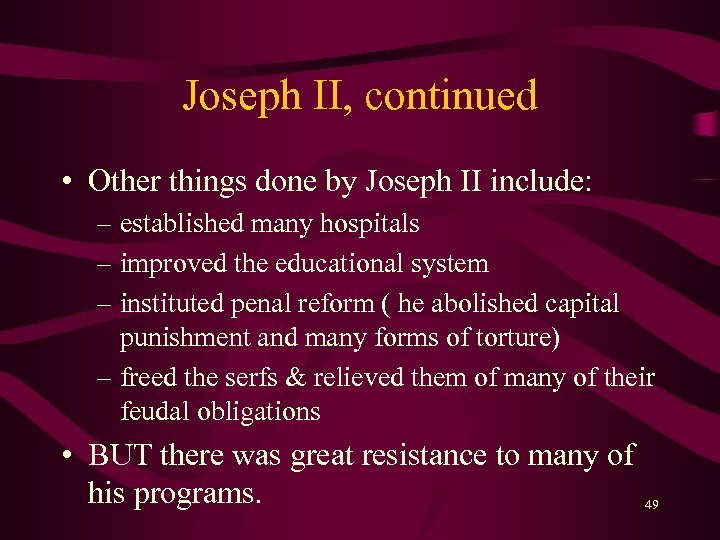 Joseph II, continued

• Other things done by Joseph II include:
– established many hospitals
– improved the educational system
– instituted penal reform ( he abolished capital punishment and many forms of torture)
– freed the serfs & relieved them of many of their feudal obligations

• BUT there was great resistance to many of his programs.

49